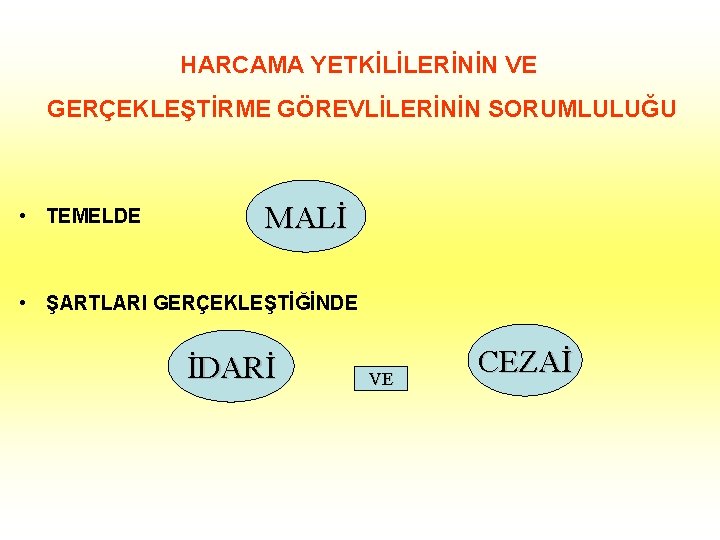 HARCAMA YETKİLİLERİNİN VE GERÇEKLEŞTİRME GÖREVLİLERİNİN SORUMLULUĞU

• TEMELDE

MALİ

• ŞARTLARI GERÇEKLEŞTİĞİNDE

İDARİ

VE

CEZAİ